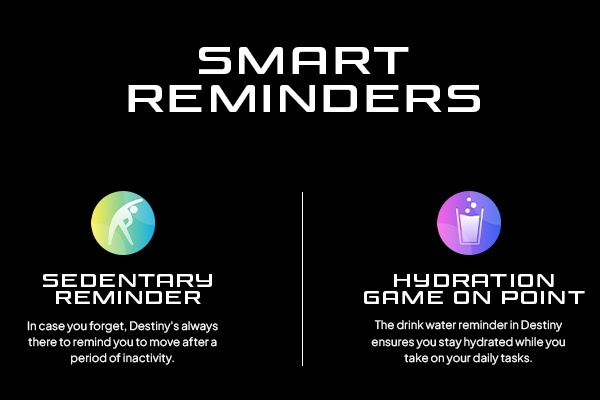 SMART REMINDERS

SEDENTARY REMINDER

In case you forget, Destiny's always there to remind you to move after a period of inactivity.

HYDRATION GAME ON POINT

The drink water reminder in Destiny ensures you stay hydrated while you take on your daily tasks.